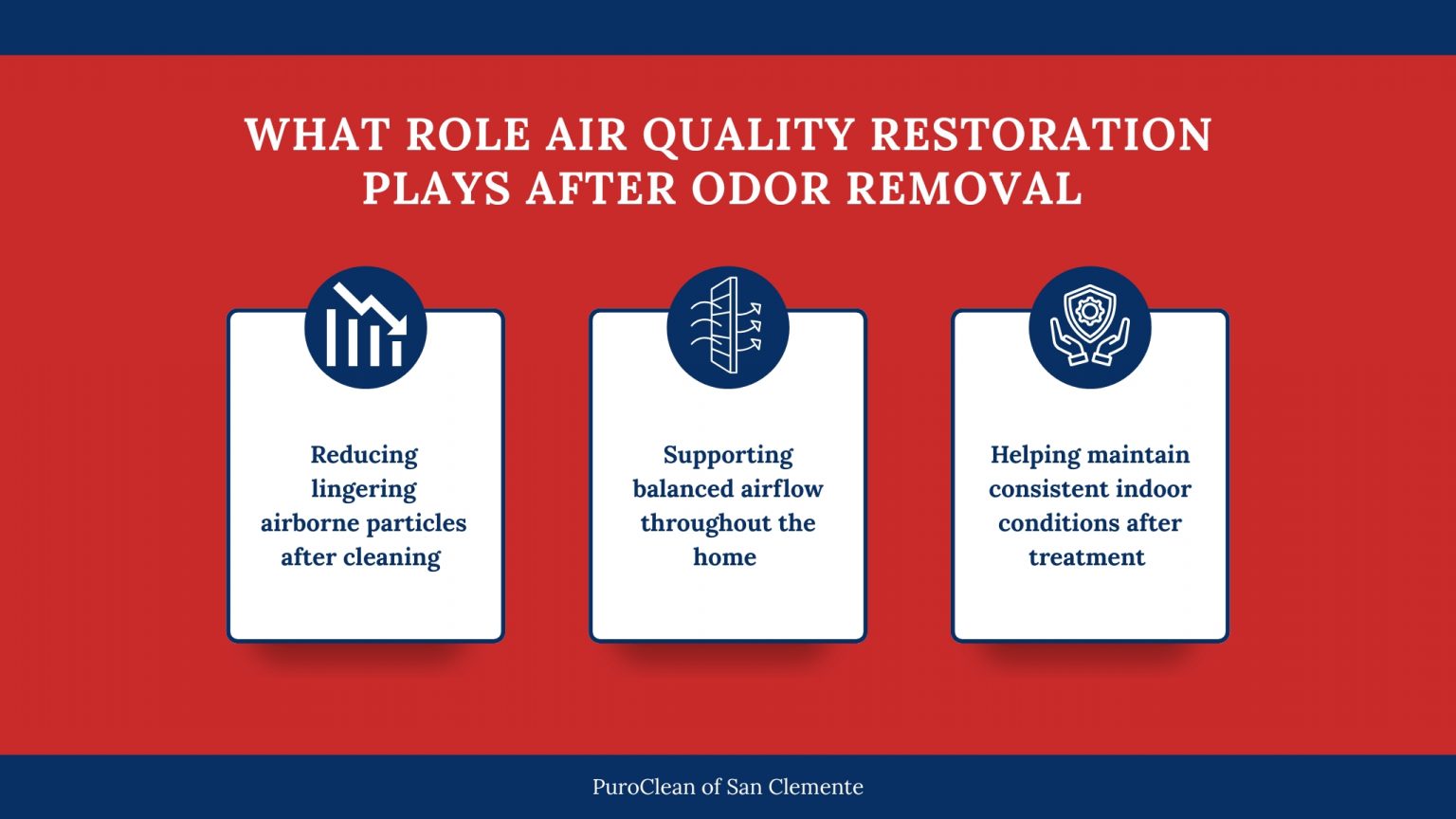 WHAT ROLE AIR QUALITY RESTORATION PLAYS AFTER ODOR REMOVAL

Reducing lingering airborne particles after cleaning

Supporting balanced airflow throughout the home

Helping maintain consistent indoor conditions after treatment

PuroClean of San Clemente